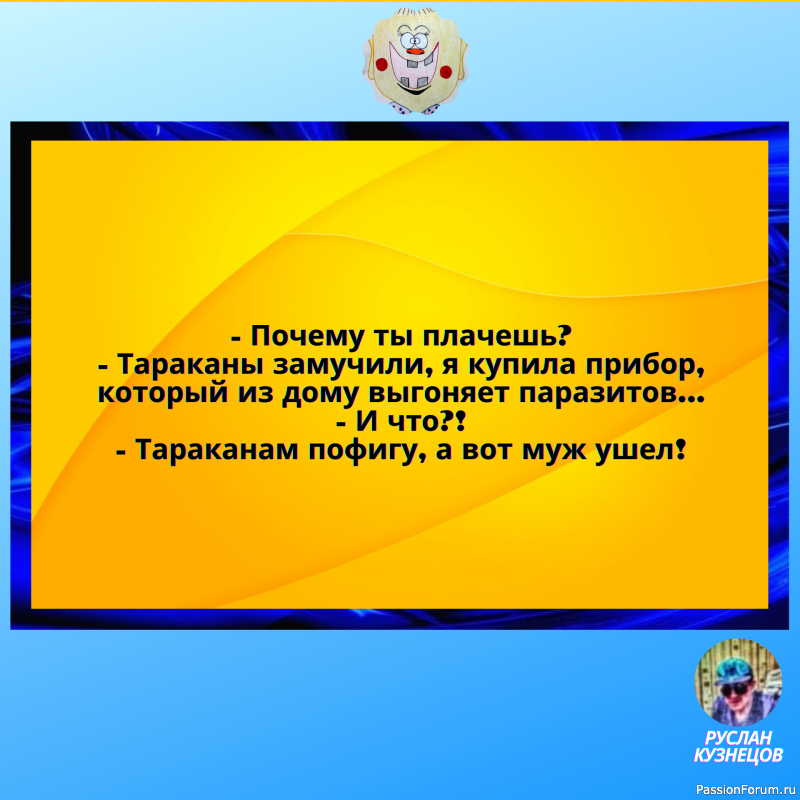 - Почему ты плачешь?
- Тараканы замучили, я купила прибор, который из дому выгоняет паразитов...
- И что?!
- Тараканам пофигу, а вот муж ушел!

РУСЛАН КУЗНЕЦОВ

PassionForum.ru